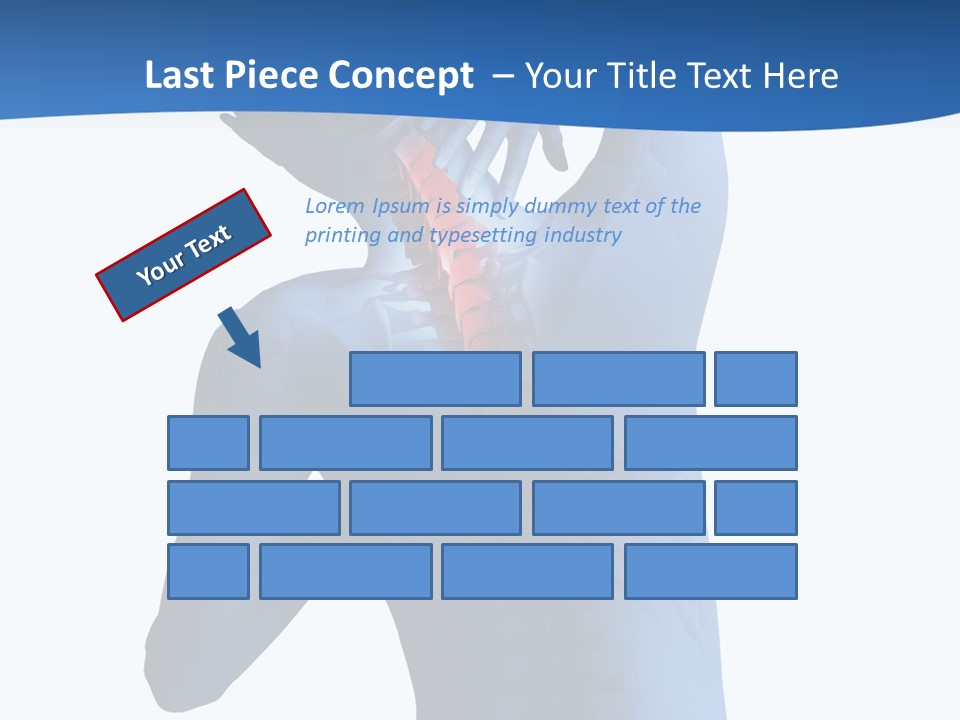 Last Piece Concept – Your Title Text Here

Your Text

Lorem Ipsum is simply dummy text of the printing and typesetting industry